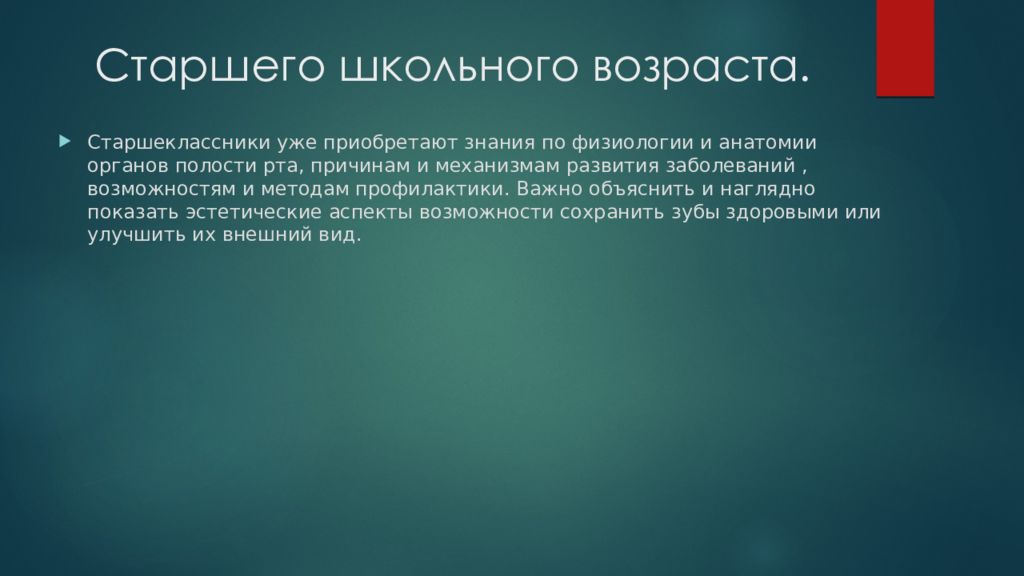 Старшего школьного возраста.

Старшеклассники уже приобретают знания по физиологии и анатомии органов полости рта, причинам и механизмам развития заболеваний , возможностям и методам профилактики. Важно объяснить и наглядно показать эстетические аспекты возможности сохранить зубы здоровыми или улучшить их внешний вид.